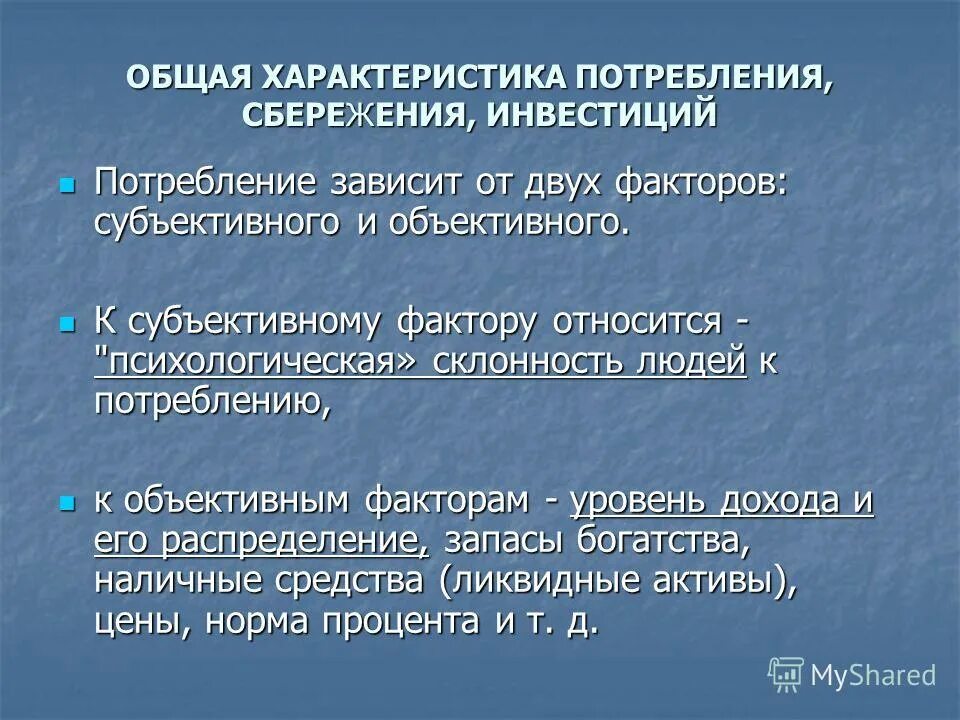 ОБЩАЯ ХАРАКТЕРИСТИКА ПОТРЕБЛЕНИЯ, СБЕРЕЖЕНИЯ, ИНВЕСТИЦИЙ

Потребление зависит от двух факторов: субъективного и объективного.

К субъективному фактору относится - "психологическая» склонность людей к потреблению,

к объективным факторам - уровень дохода и его распределение, запасы богатства, наличные средства (ликвидные активы), цены, норма процента и т. д.

MyShared